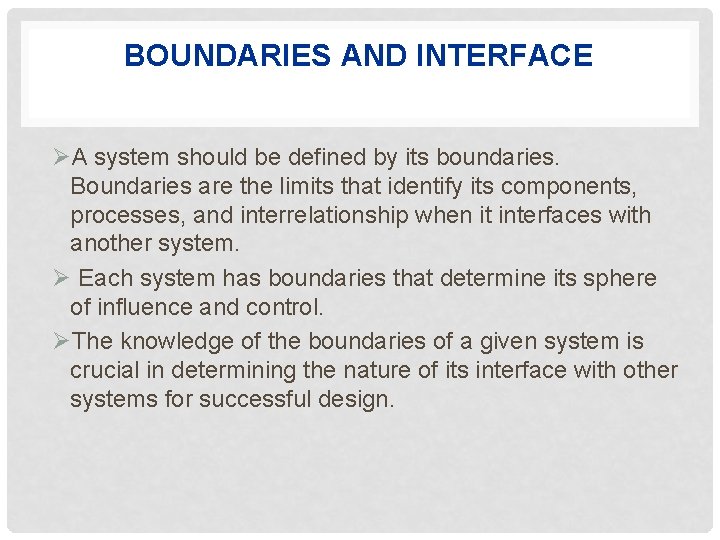 BOUNDARIES AND INTERFACE

➢A system should be defined by its boundaries. Boundaries are the limits that identify its components, processes, and interrelationship when it interfaces with another system.

➢ Each system has boundaries that determine its sphere of influence and control.

➢The knowledge of the boundaries of a given system is crucial in determining the nature of its interface with other systems for successful design.